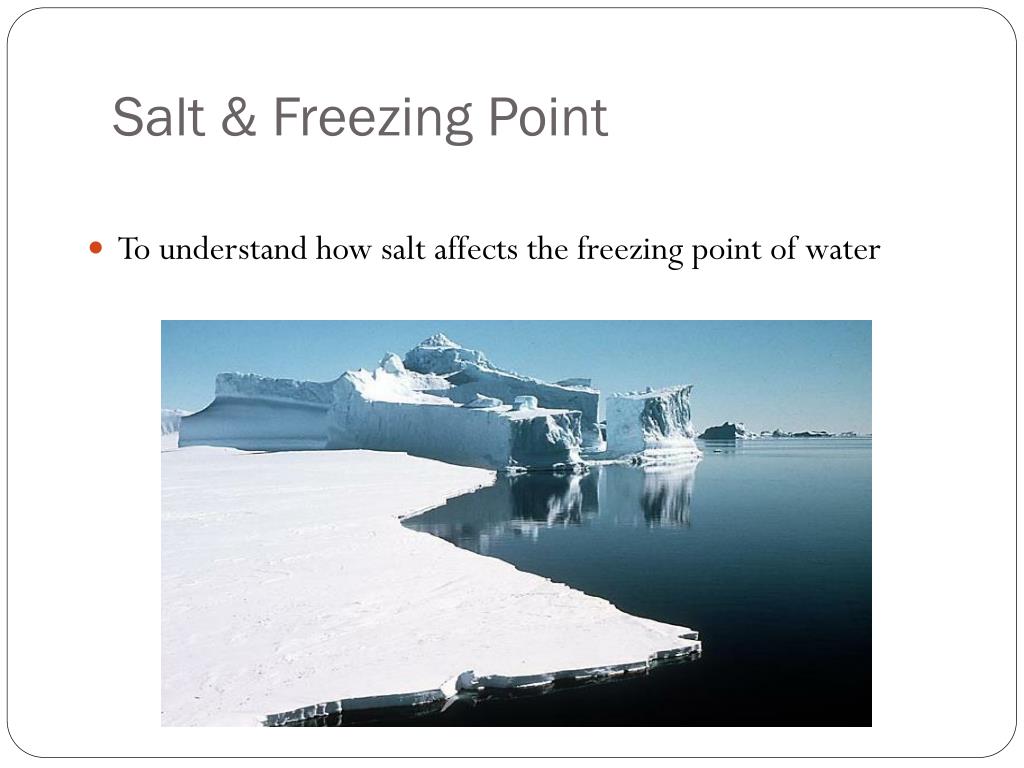 Salt & Freezing Point

To understand how salt affects the freezing point of water